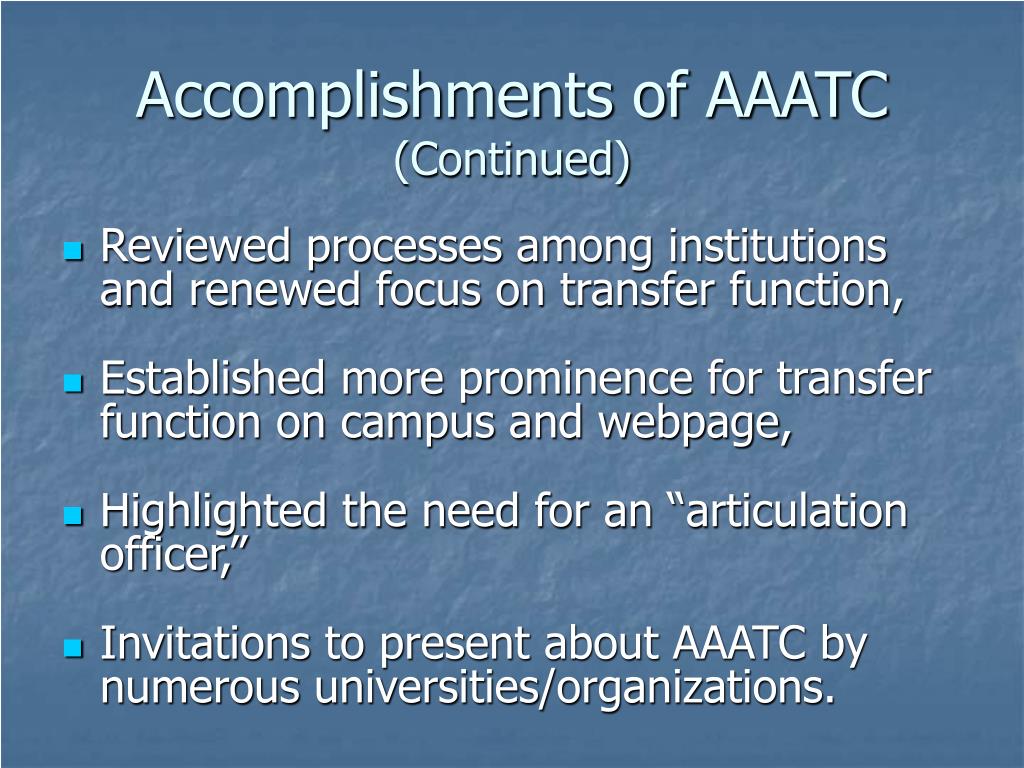 Accomplishments of AAATC
(Continued)

Reviewed processes among institutions and renewed focus on transfer function,

Established more prominence for transfer function on campus and webpage,

Highlighted the need for an “articulation officer,”

Invitations to present about AAATC by numerous universities/organizations.